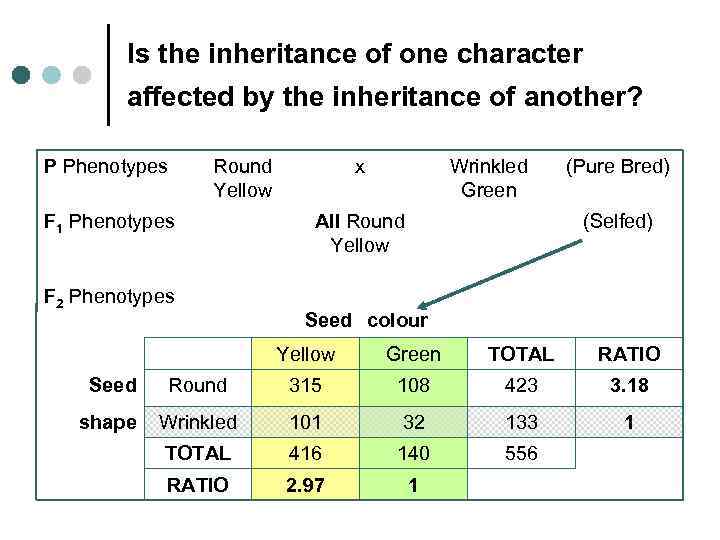 Is the inheritance of one character affected by the inheritance of another?

P Phenotypes Round Yellow x Wrinkled Green (Pure Bred)

$F_1$ Phenotypes All Round Yellow (Selfed)

$F_2$ Phenotypes

Seed colour

| | | Yellow | Green | TOTAL | RATIO |
|---|---|---|---|---|---|
| Seed | Round | 315 | 108 | 423 | 3.18 |
| shape | Wrinkled | 101 | 32 | 133 | 1 |
| | TOTAL | 416 | 140 | 556 | |
| | RATIO | 2.97 | 1 | | |